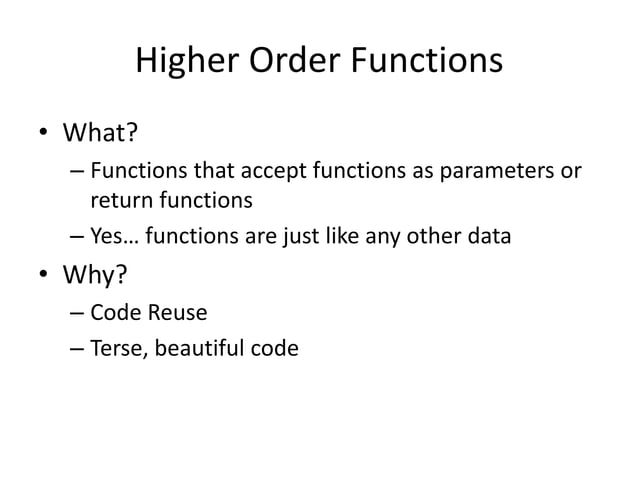 Higher Order Functions

• What?
– Functions that accept functions as parameters or return functions
– Yes… functions are just like any other data
• Why?
– Code Reuse
– Terse, beautiful code